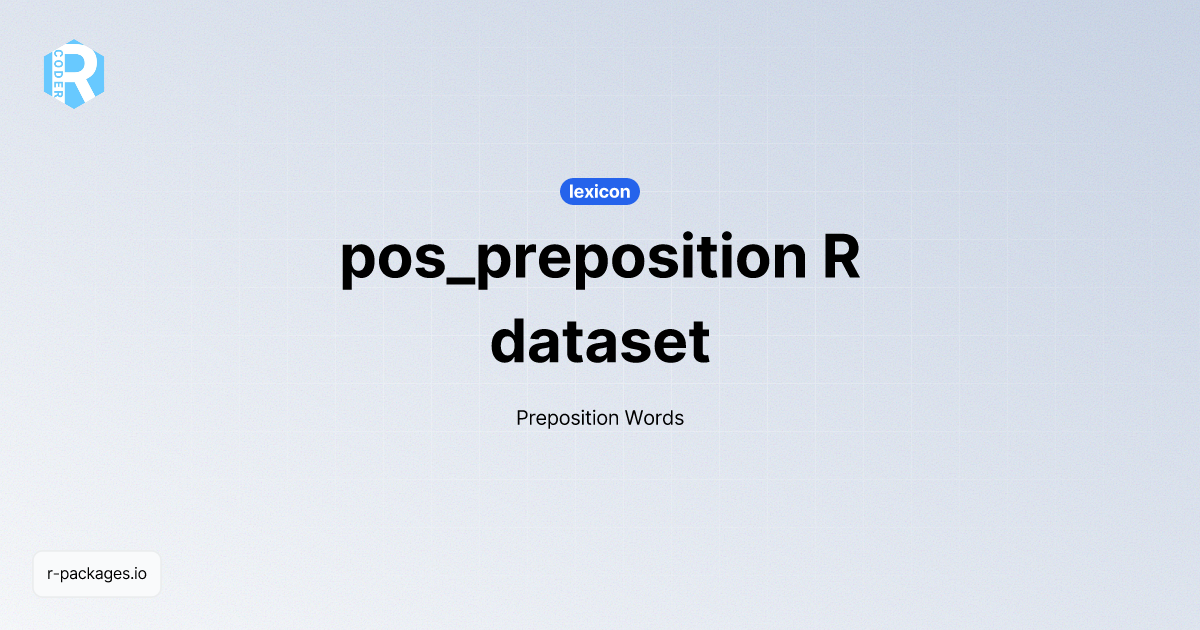 R CODER

lexicon

pos_preposition R dataset

Preposition Words

r-packages.io